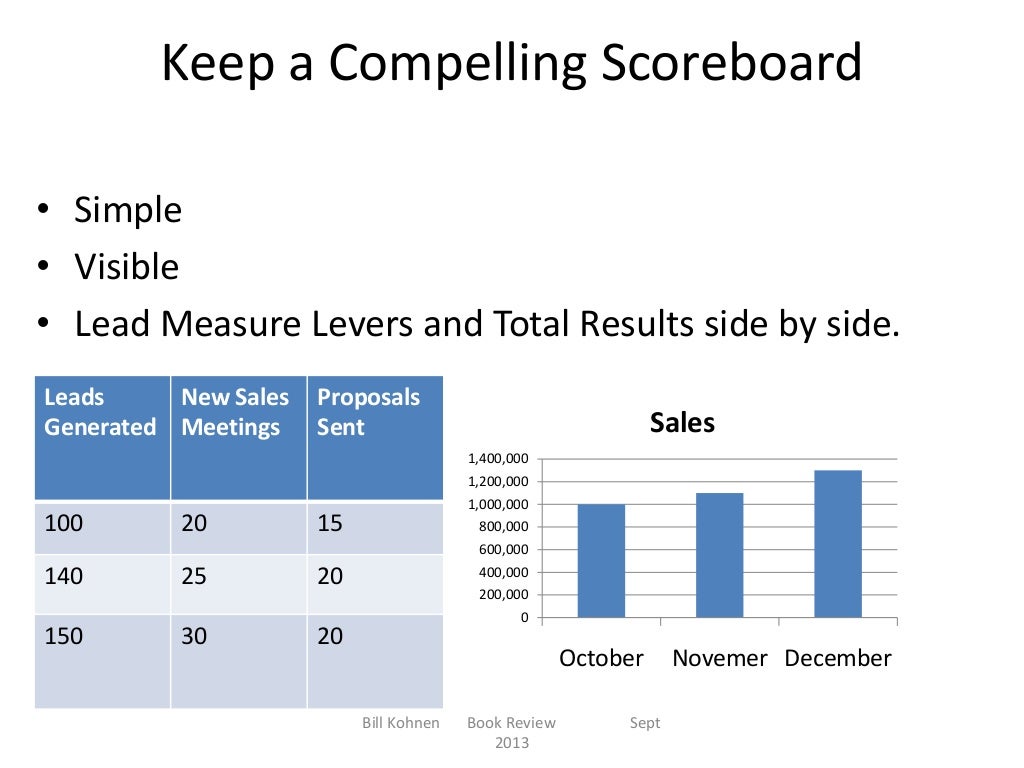 Keep a Compelling Scoreboard

• Simple
• Visible
• Lead Measure Levers and Total Results side by side.

| Leads Generated | New Sales Meetings | Proposals Sent |
|---|---|---|
| 100 | 20 | 15 |
| 140 | 25 | 20 |
| 150 | 30 | 20 |

Sales

1,400,000
1,200,000
1,000,000
800,000
600,000
400,000
200,000
0

October Novemer December

Bill Kohnen Book Review Sept 2013